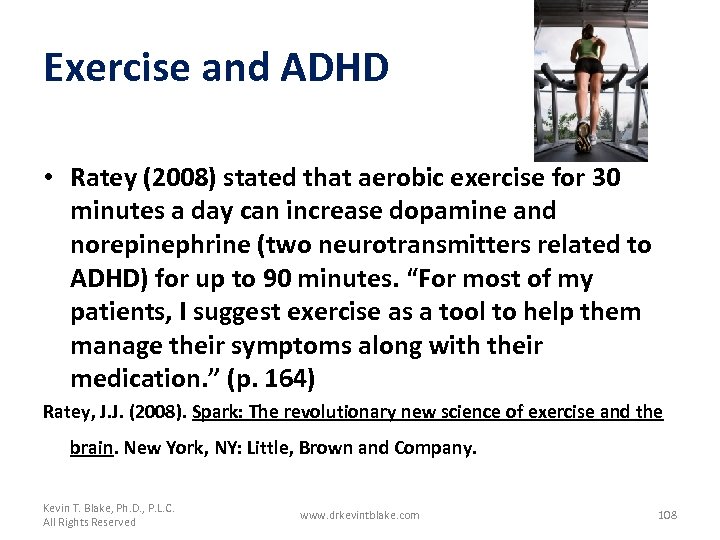 Exercise and ADHD

• Ratey (2008) stated that aerobic exercise for 30 minutes a day can increase dopamine and norepinephrine (two neurotransmitters related to ADHD) for up to 90 minutes. "For most of my patients, I suggest exercise as a tool to help them manage their symptoms along with their medication." (p. 164)

Ratey, J.J. (2008). Spark: The revolutionary new science of exercise and the brain. New York, NY: Little, Brown and Company.

Kevin T. Blake, Ph.D., P.L.C.
All Rights Reserved

www.drkevintblake.com

108